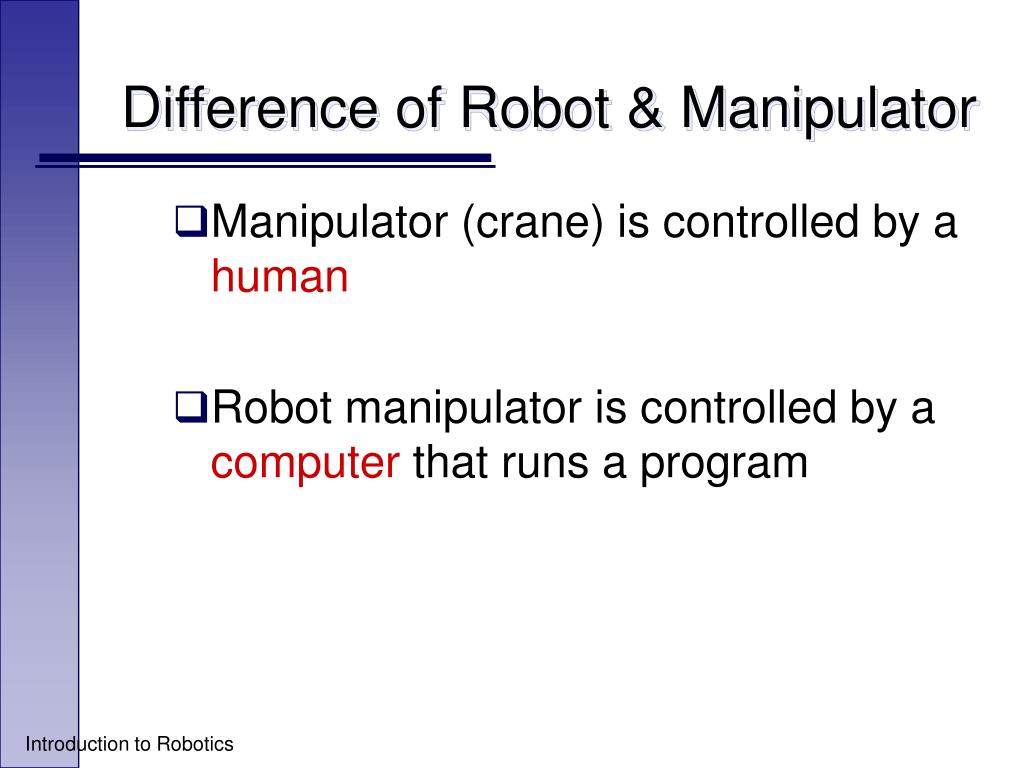 Difference of Robot & Manipulator

❑Manipulator (crane) is controlled by a human

❑Robot manipulator is controlled by a computer that runs a program

Introduction to Robotics